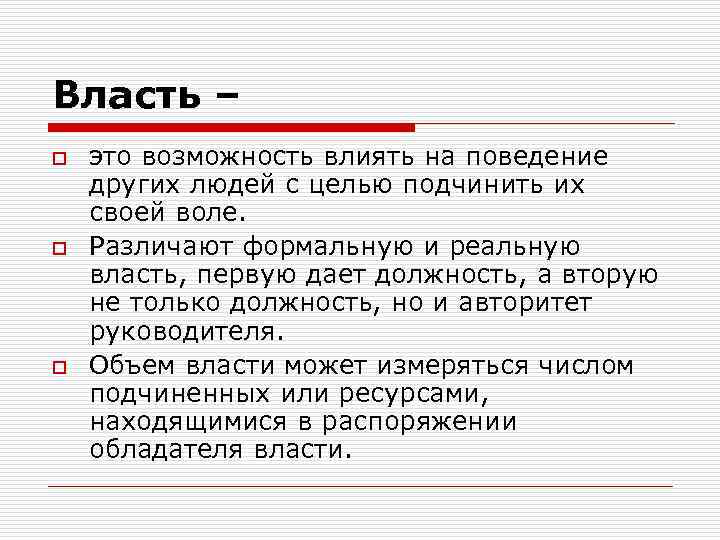 Власть –

это возможность влиять на поведение других людей с целью подчинить их своей воле.

Различают формальную и реальную власть, первую дает должность, а вторую не только должность, но и авторитет руководителя.

Объем власти может измеряться числом подчиненных или ресурсами, находящимися в распоряжении обладателя власти.